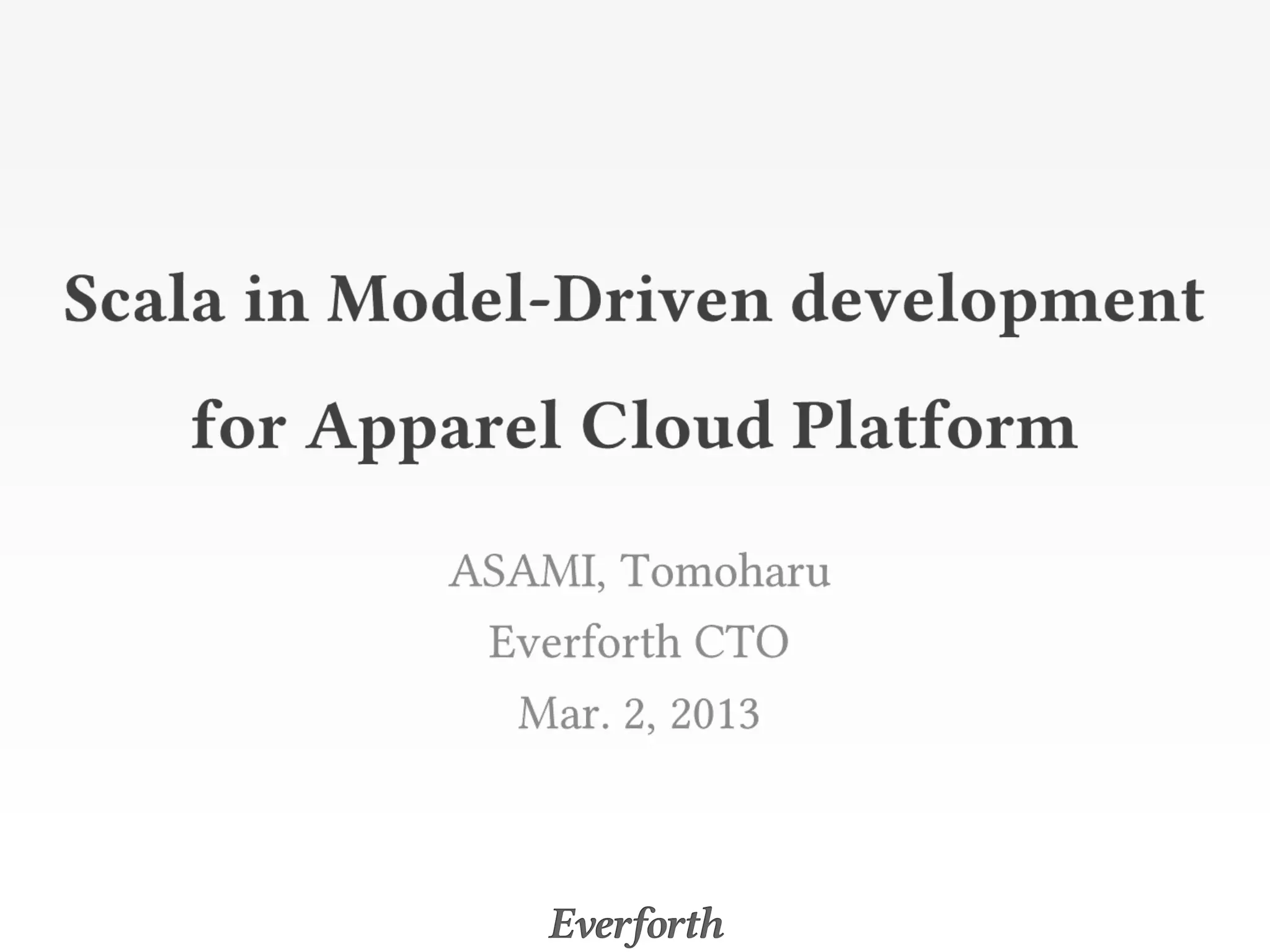 Scala in Model-Driven development for Apparel Cloud Platform

ASAMI, Tomoharu
Everforth CTO
Mar. 2, 2013

Everforth